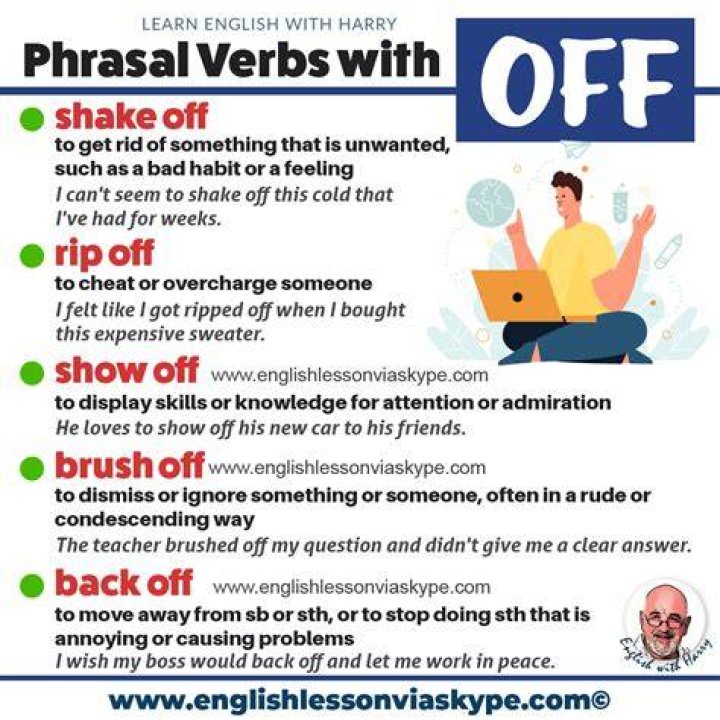 LEARN ENGLISH WITH HARRY

Phrasal Verbs with OFF

shake off
to get rid of something that is unwanted, such as a bad habit or a feeling
I can't seem to shake off this cold that I've had for weeks.

rip off
to cheat or overcharge someone
I felt like I got ripped off when I bought this expensive sweater.

show off www.englishlessonviaskype.com
to display skills or knowledge for attention or admiration
He loves to show off his new car to his friends.

brush off www.englishlessonviaskype.com
to dismiss or ignore something or someone, often in a rude or condescending way
The teacher brushed off my question and didn't give me a clear answer.

back off www.englishlessonviaskype.com
to move away from sb or sth, or to stop doing sth that is annoying or causing problems
I wish my boss would back off and let me work in peace.

English with Harry

www.englishlessonviaskype.com©